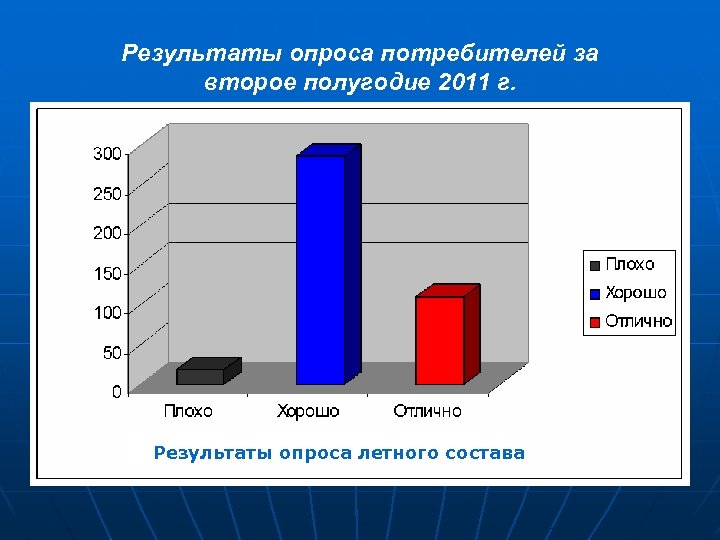 Результаты опроса потребителей за второе полугодие 2011 г.

300
250
200
150
100
50
0

Плохо
Хорошо
Отлично

Плохо
Хорошо
Отлично

Результаты опроса летного состава